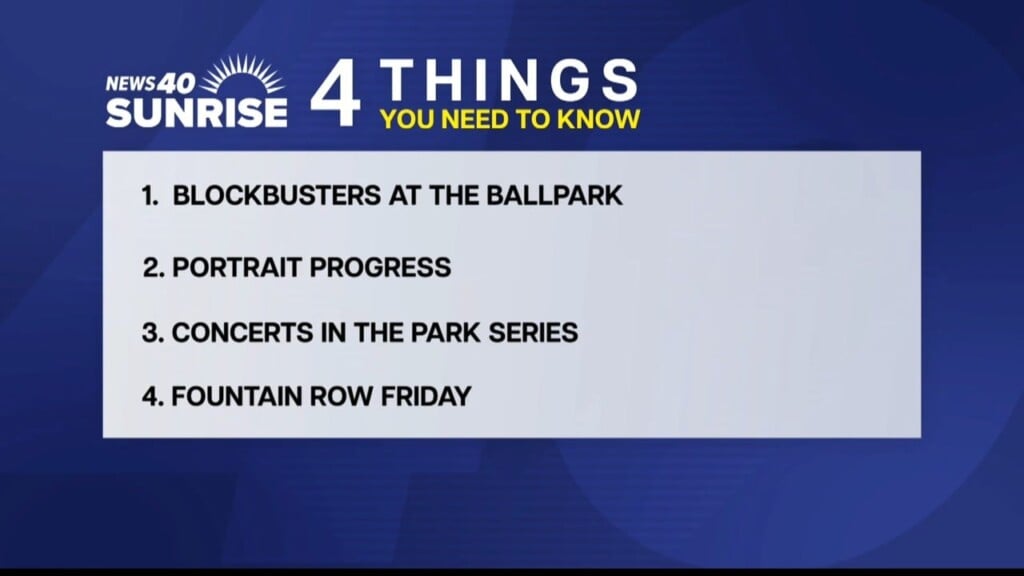 NEWS 40 SUNRISE

4 THINGS YOU NEED TO KNOW

1. BLOCKBUSTERS AT THE BALLPARK

2. PORTRAIT PROGRESS

3. CONCERTS IN THE PARK SERIES

4. FOUNTAIN ROW FRIDAY